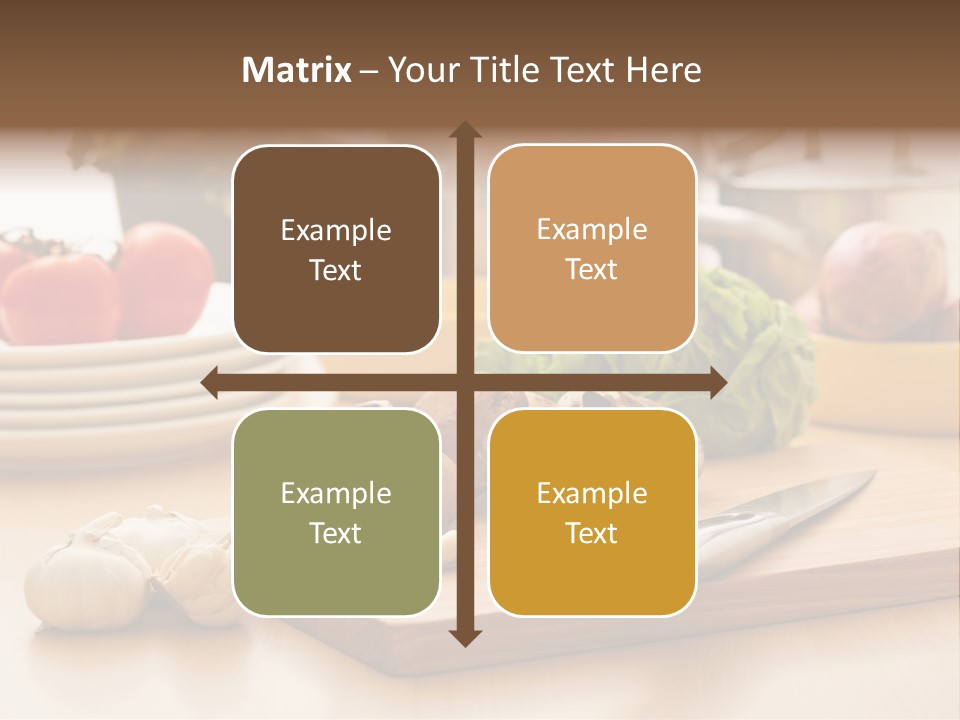 Matrix – Your Title Text Here

Example Text

Example Text

Example Text

Example Text